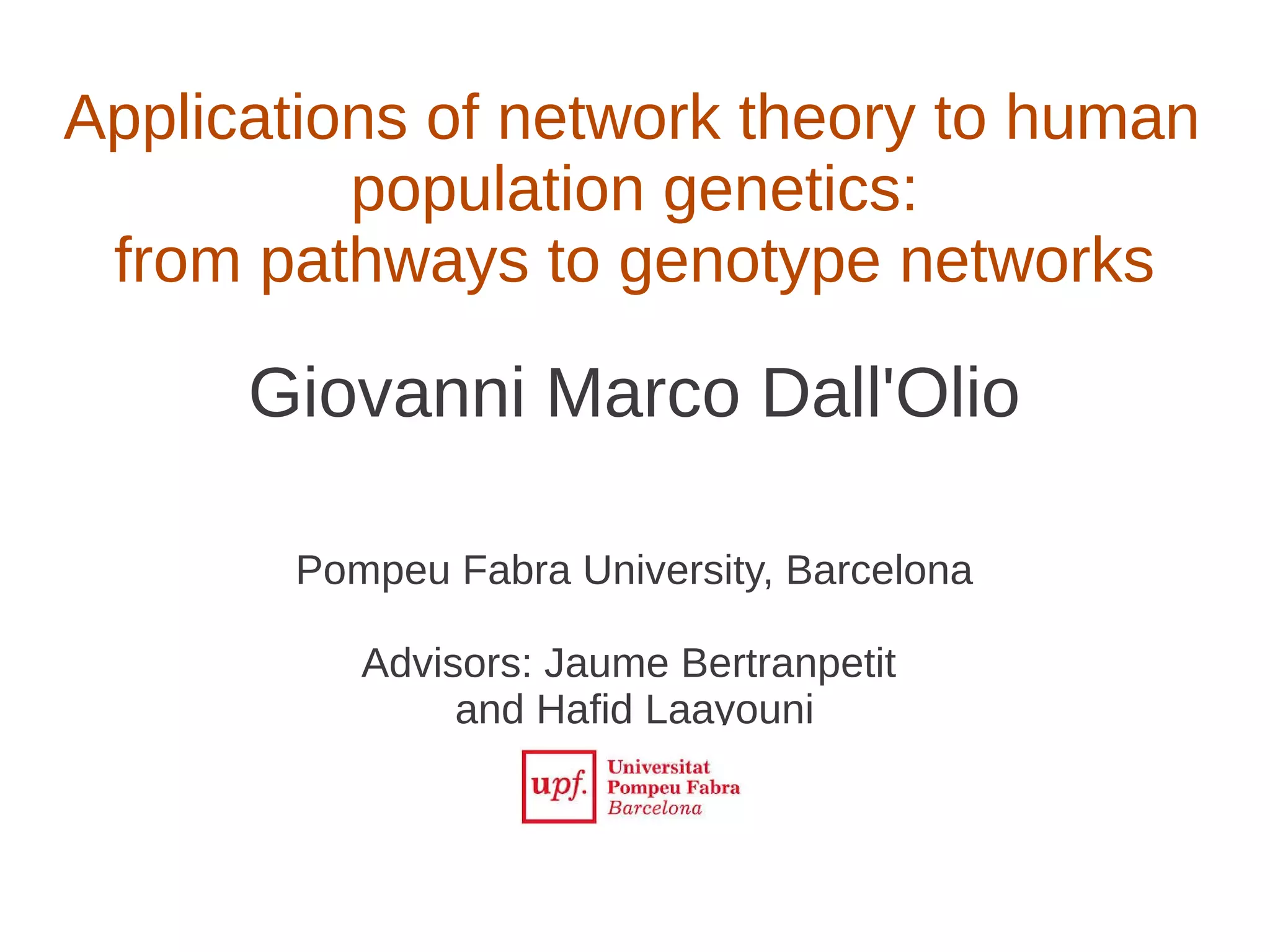 Applications of network theory to human population genetics:
from pathways to genotype networks

Giovanni Marco Dall'Olio

Pompeu Fabra University, Barcelona

Advisors: Jaume Bertranpetit and Hafid Laayouni

upf. Universitat Pompeu Fabra Barcelona